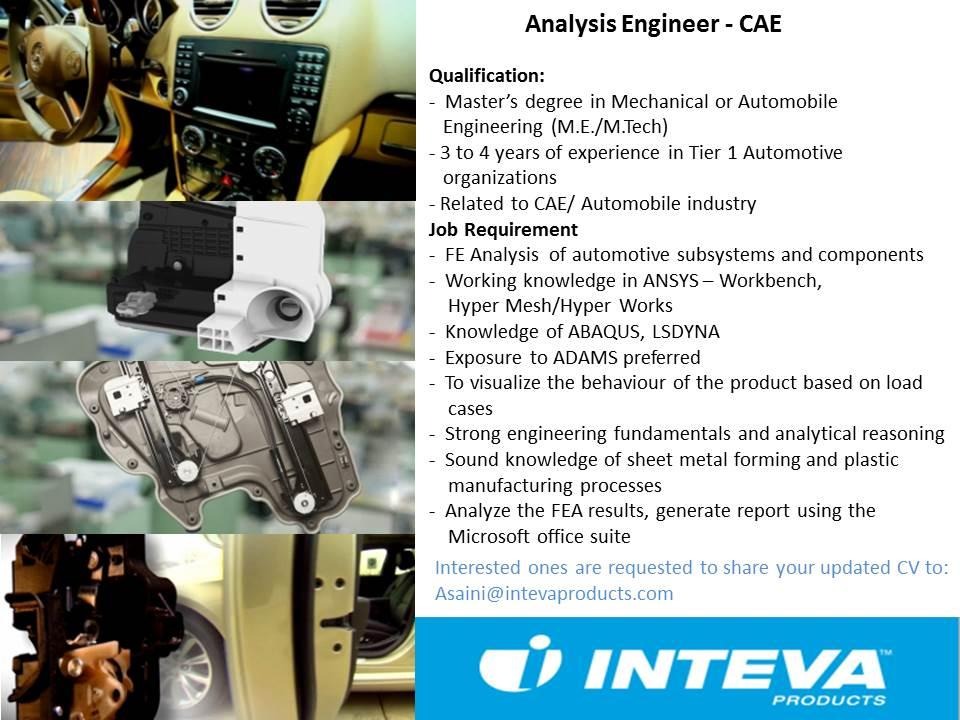 Analysis Engineer - CAE

Qualification:
- Master's degree in Mechanical or Automobile Engineering (M.E./M.Tech)
- 3 to 4 years of experience in Tier 1 Automotive organizations
- Related to CAE/ Automobile industry

Job Requirement
- FE Analysis of automotive subsystems and components
- Working knowledge in ANSYS – Workbench, Hyper Mesh/Hyper Works
- Knowledge of ABAQUS, LSDYNA
- Exposure to ADAMS preferred
- To visualize the behaviour of the product based on load cases
- Strong engineering fundamentals and analytical reasoning
- Sound knowledge of sheet metal forming and plastic manufacturing processes
- Analyze the FEA results, generate report using the Microsoft office suite

Interested ones are requested to share your updated CV to: Asaini@intevaproducts.com

INTEVA™ PRODUCTS